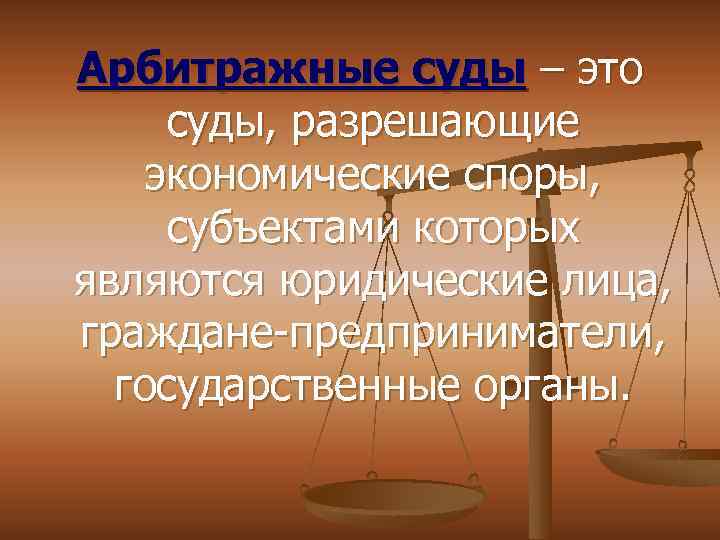 Арбитражные суды – это суды, разрешающие экономические споры, субъектами которых являются юридические лица, граждане-предприниматели, государственные органы.